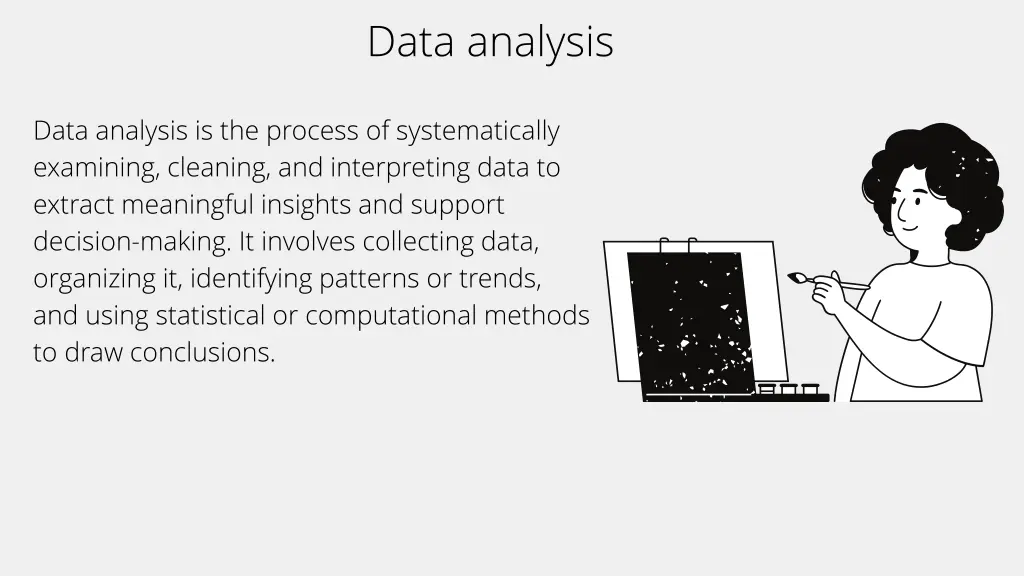 Data analysis

Data analysis is the process of systematically examining, cleaning, and interpreting data to extract meaningful insights and support decision-making. It involves collecting data, organizing it, identifying patterns or trends, and using statistical or computational methods to draw conclusions.